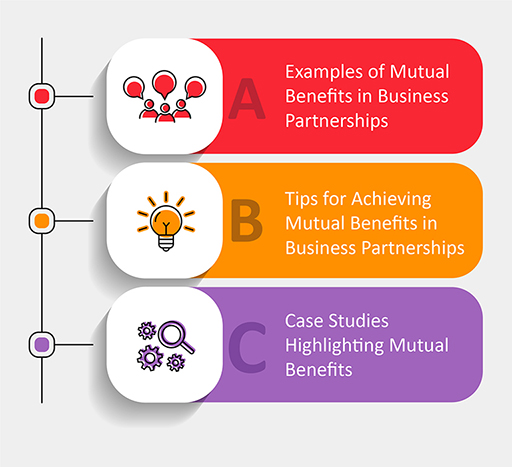 A

Examples of Mutual Benefits in Business Partnerships

B

Tips for Achieving Mutual Benefits in Business Partnerships

C

Case Studies Highlighting Mutual Benefits